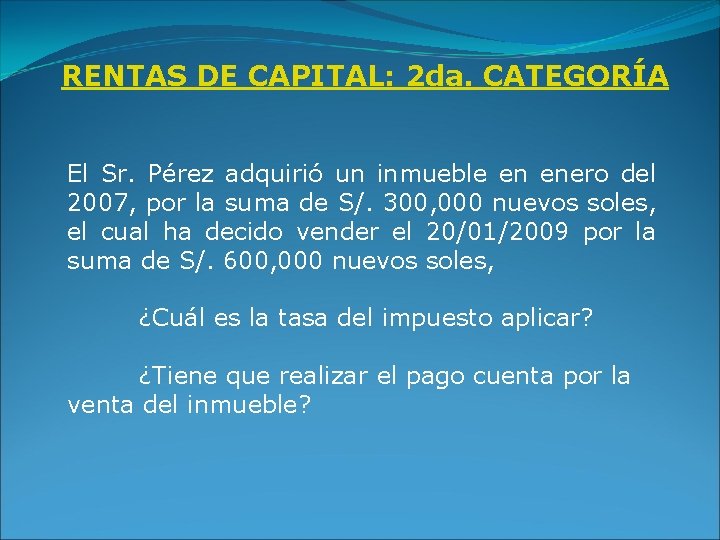 RENTAS DE CAPITAL: 2da. CATEGORÍA

El Sr. Pérez adquirió un inmueble en enero del 2007, por la suma de S/. 300,000 nuevos soles, el cual ha decido vender el 20/01/2009 por la suma de S/. 600,000 nuevos soles,

¿Cuál es la tasa del impuesto aplicar?

¿Tiene que realizar el pago cuenta por la venta del inmueble?